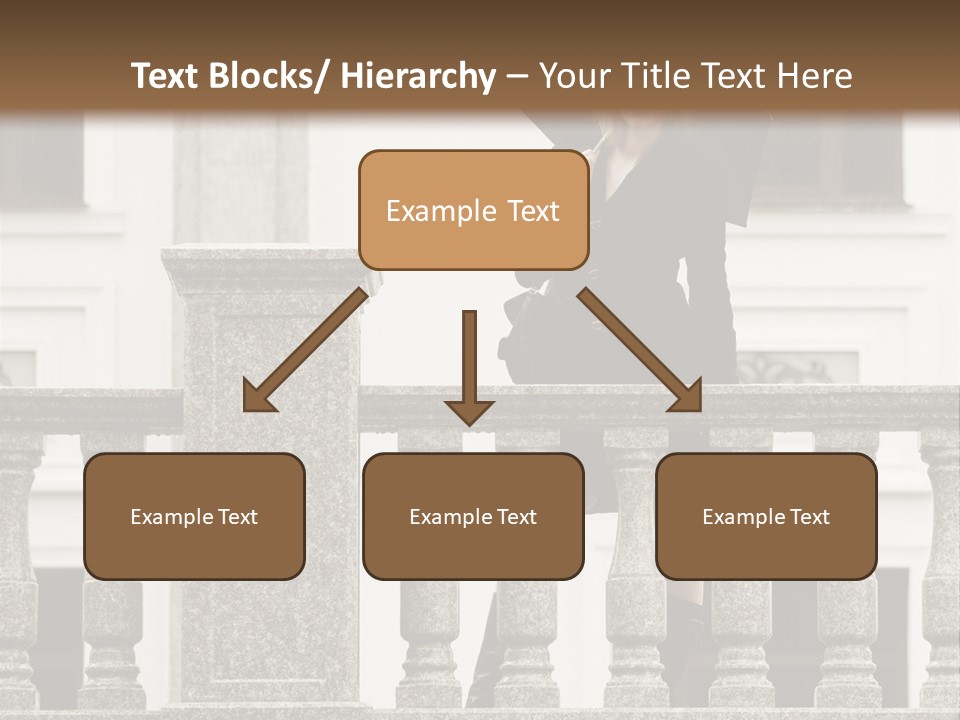 Text Blocks/ Hierarchy – Your Title Text Here

Example Text

Example Text

Example Text

Example Text